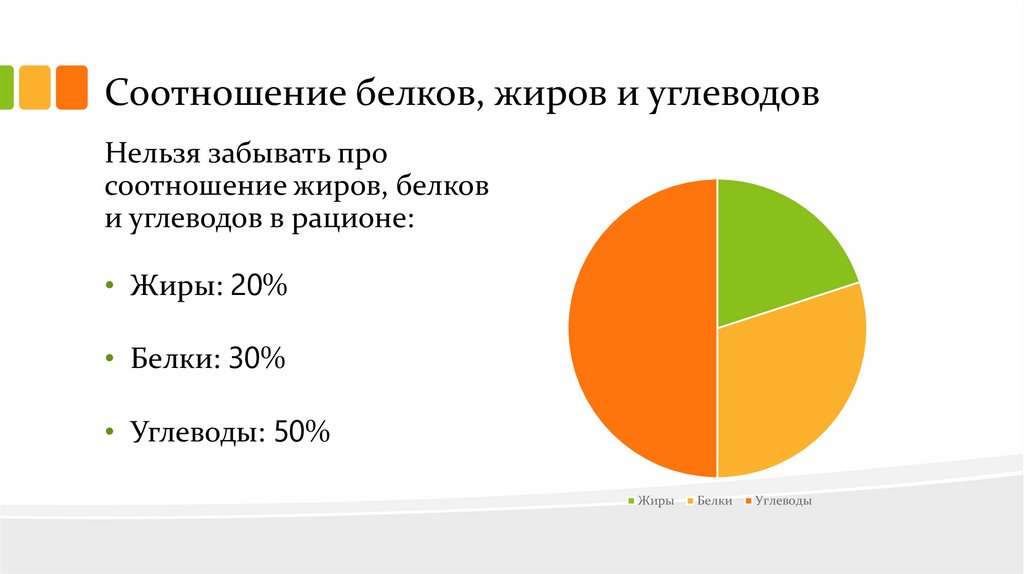 Соотношение белков, жиров и углеводов

Нельзя забывать про соотношение жиров, белков и углеводов в рационе:

• Жиры: 20%

• Белки: 30%

• Углеводы: 50%

Жиры Белки Углеводы